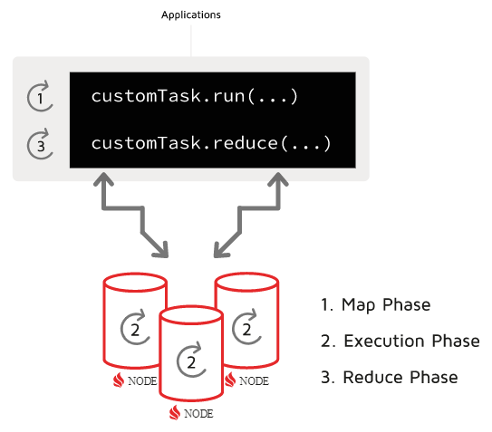 Applications

1

customTask.run(...)

3

customTask.reduce(...)

2

2

2

NODE

NODE

NODE

1. Map Phase

2. Execution Phase

3. Reduce Phase